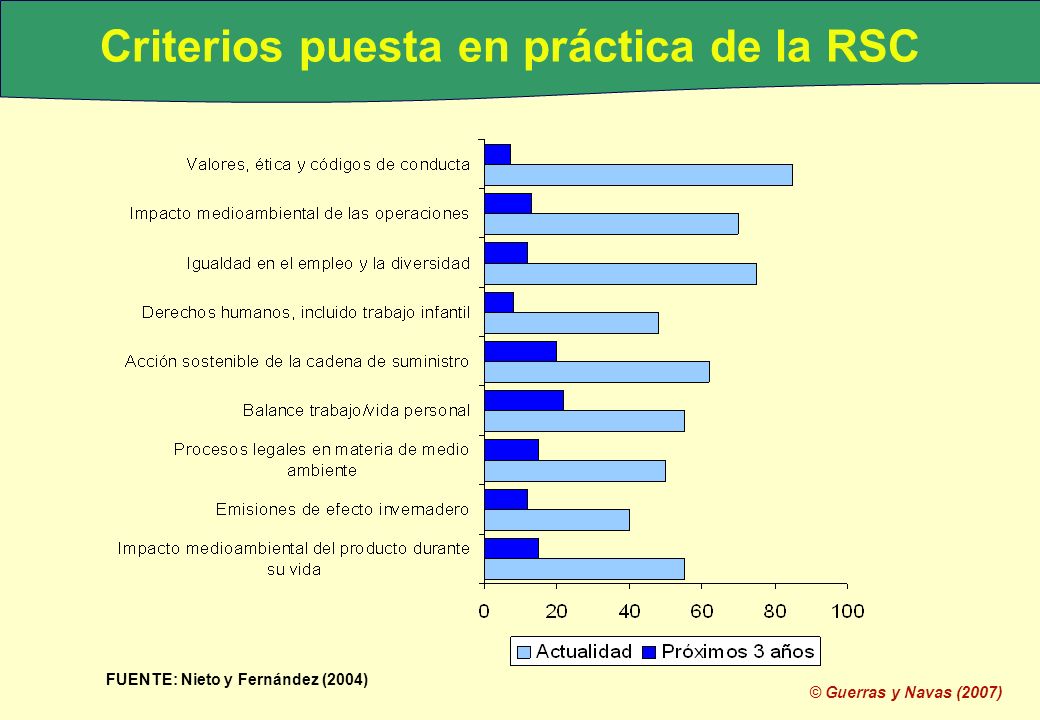 Criterios puesta en práctica de la RSC

Valores, ética y códigos de conducta
Impacto medioambiental de las operaciones
Igualdad en el empleo y la diversidad
Derechos humanos, incluido trabajo infantil
Acción sostenible de la cadena de suministro
Balance trabajo/vida personal
Procesos legales en materia de medio ambiente
Emisiones de efecto invernadero
Impacto medioambiental del producto durante su vida

0 20 40 60 80 100

Actualidad Próximos 3 años

FUENTE: Nieto y Fernández (2004)

© Guerras y Navas (2007)